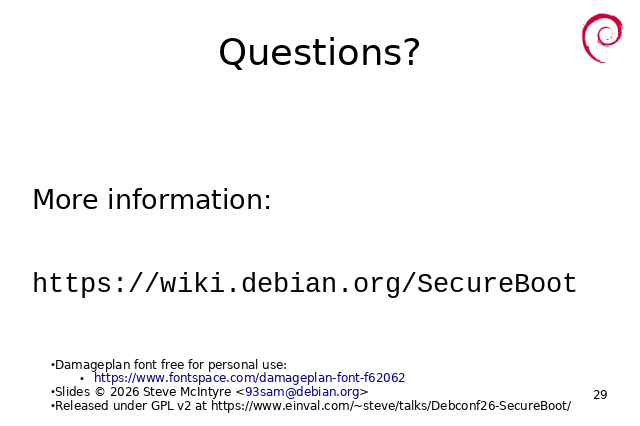 Questions?

More information:

https://wiki.debian.org/SecureBoot

•Damageplan font free for personal use:
• https://www.fontspace.com/damageplan-font-f62062
•Slides © 2026 Steve McIntyre <93sam@debian.org>
•Released under GPL v2 at https://www.einval.com/~steve/talks/Debconf26-SecureBoot/

29